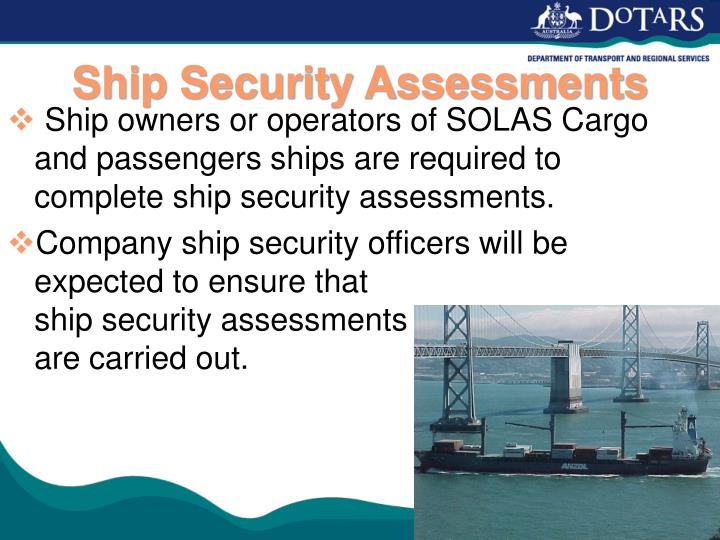 AUSTRALIA DOTARS
DEPARTMENT OF TRANSPORT AND REGIONAL SERVICES

Ship Security Assessments

❖ Ship owners or operators of SOLAS Cargo and passengers ships are required to complete ship security assessments.

❖ Company ship security officers will be expected to ensure that ship security assessments are carried out.

ANGOL